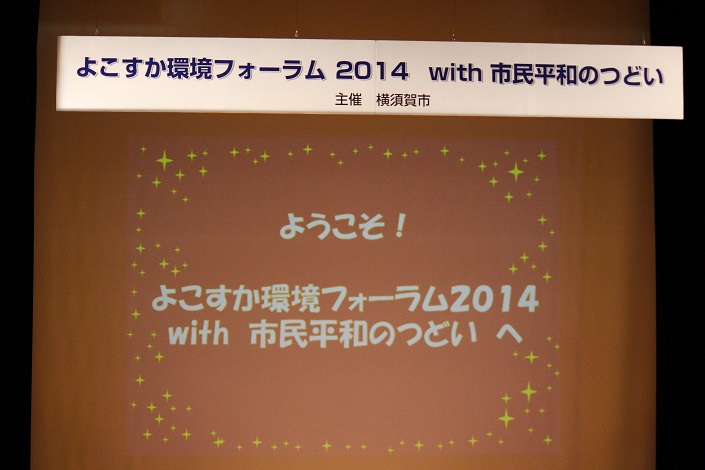 よこすか環境フォーラム 2014 with 市民平和のつどい
主催 横須賀市

ようこそ！

よこすか環境フォーラム2014
with 市民平和のつどい へ